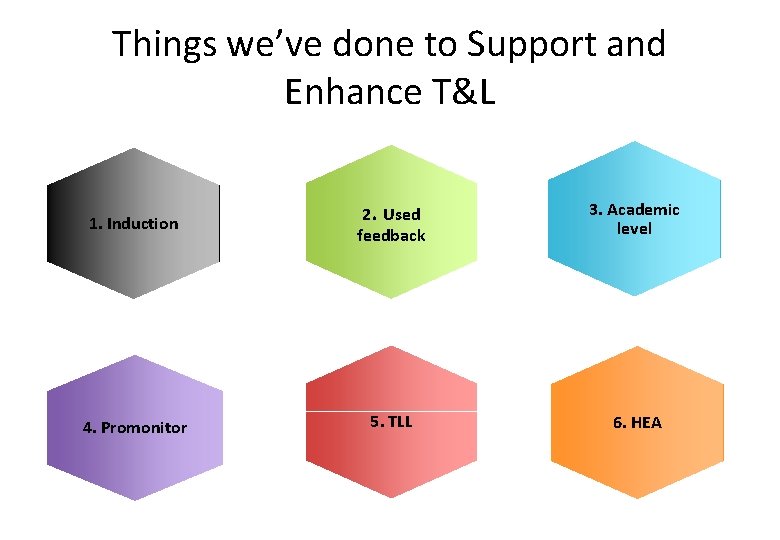 Things we've done to Support and Enhance T&L

1. Induction

2. Used feedback

3. Academic level

4. Promonitor

5. TLL

6. HEA